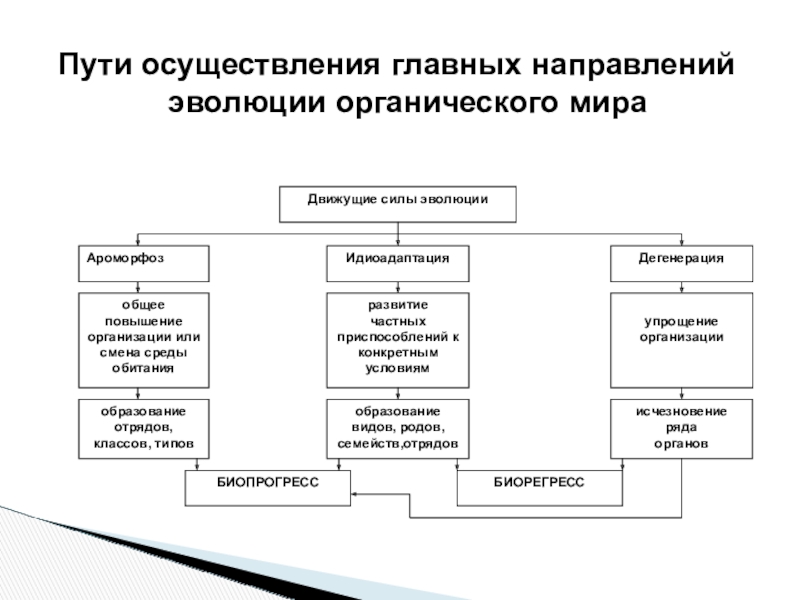 Пути осуществления главных направлений эволюции органического мира

Движущие силы эволюции

Ароморфоз

Идиоадаптация

Дегенерация

общее повышение организации или смена среды обитания

развитие частных приспособлений к конкретным условиям

упрощение организации

образование отрядов, классов, типов

образование видов, родов, семейств,отрядов

исчезновение ряда органов

БИОПРОГРЕСС

БИОРЕГРЕСС